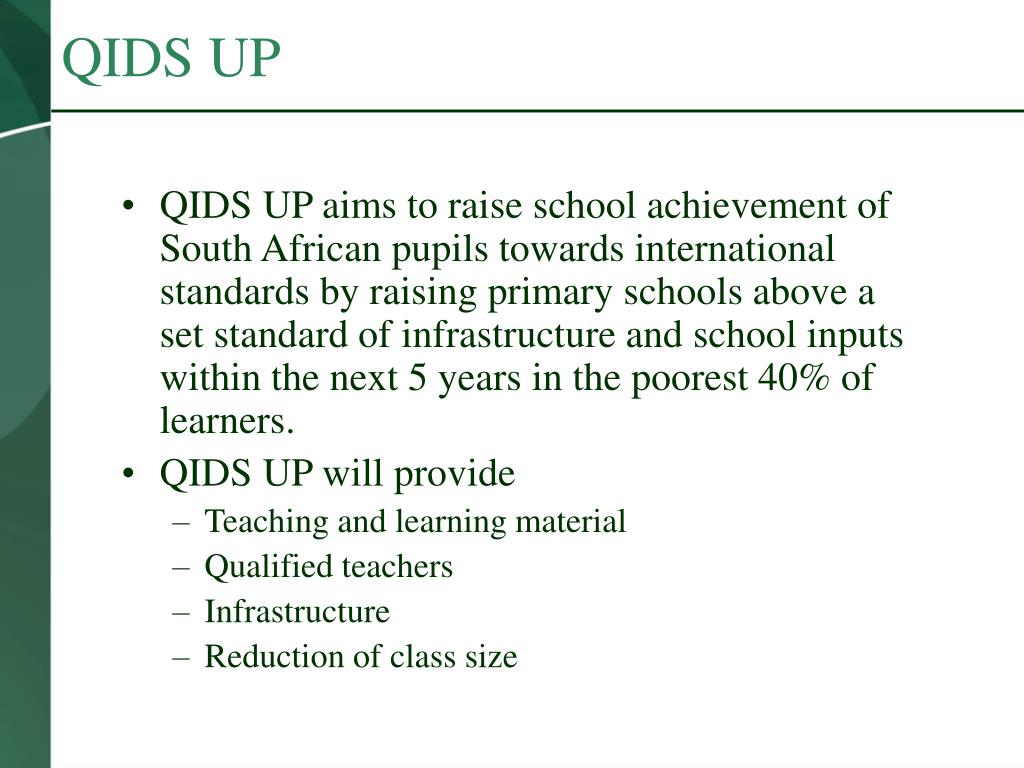 QIDS UP

• QIDS UP aims to raise school achievement of South African pupils towards international standards by raising primary schools above a set standard of infrastructure and school inputs within the next 5 years in the poorest 40% of learners.

• QIDS UP will provide
– Teaching and learning material
– Qualified teachers
– Infrastructure
– Reduction of class size